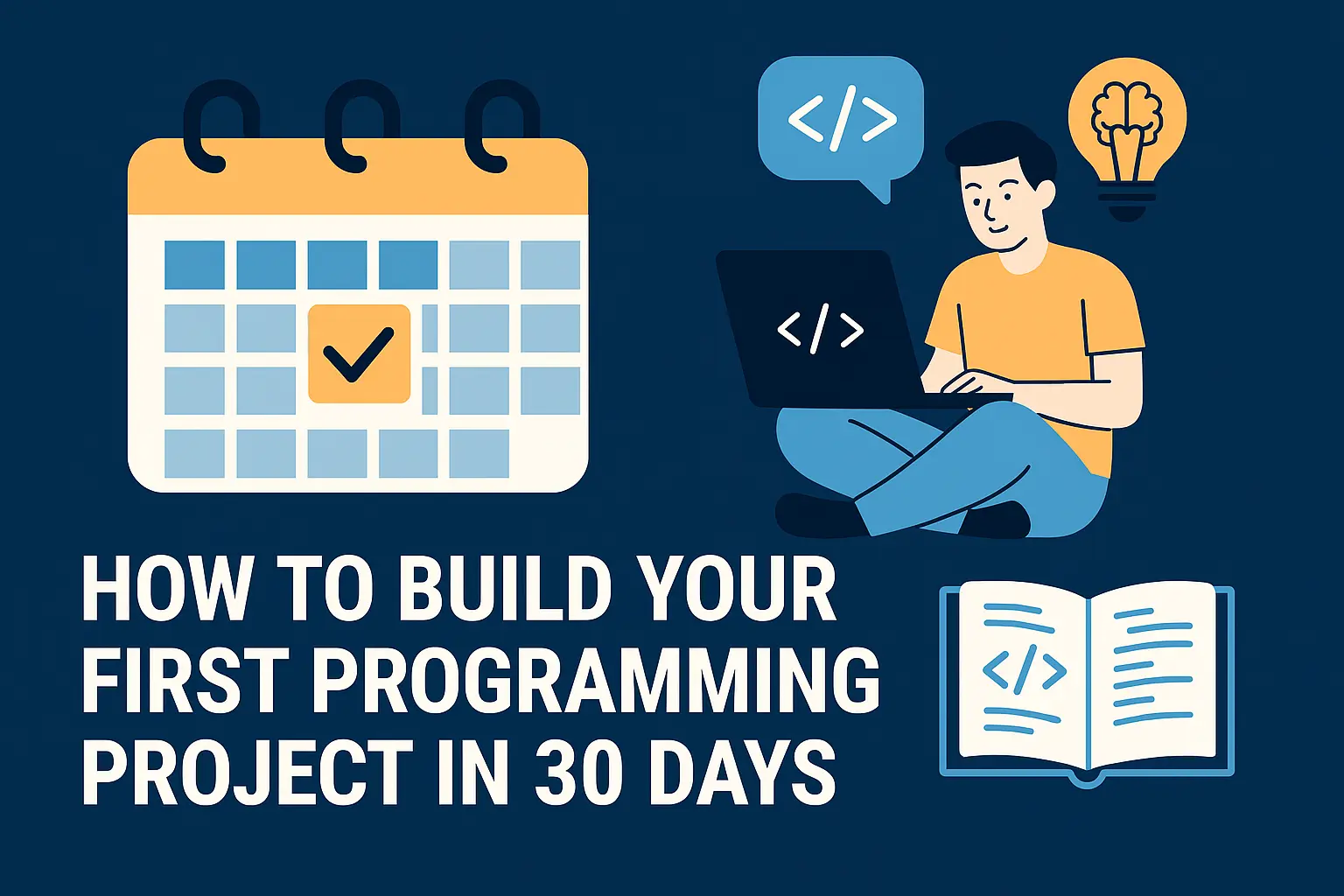 </>

</>

</>

HOW TO BUILD YOUR FIRST PROGRAMMING PROJECT IN 30 DAYS